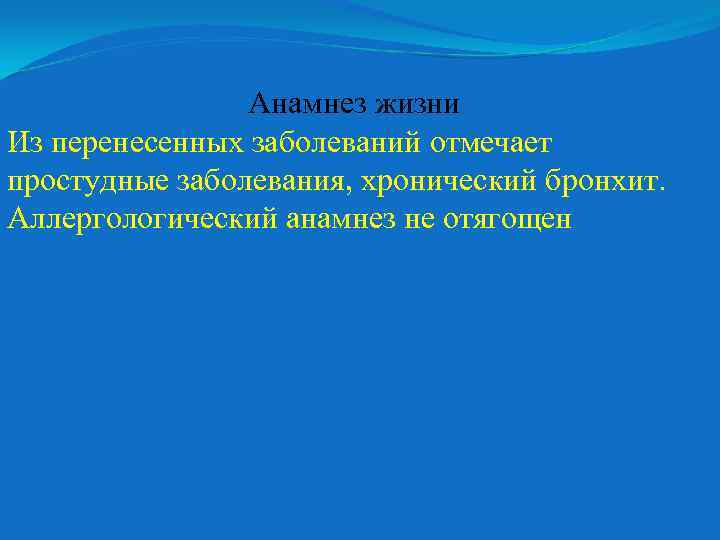 Анамнез жизни

Из перенесенных заболеваний отмечает простудные заболевания, хронический бронхит. Аллергологический анамнез не отягощен